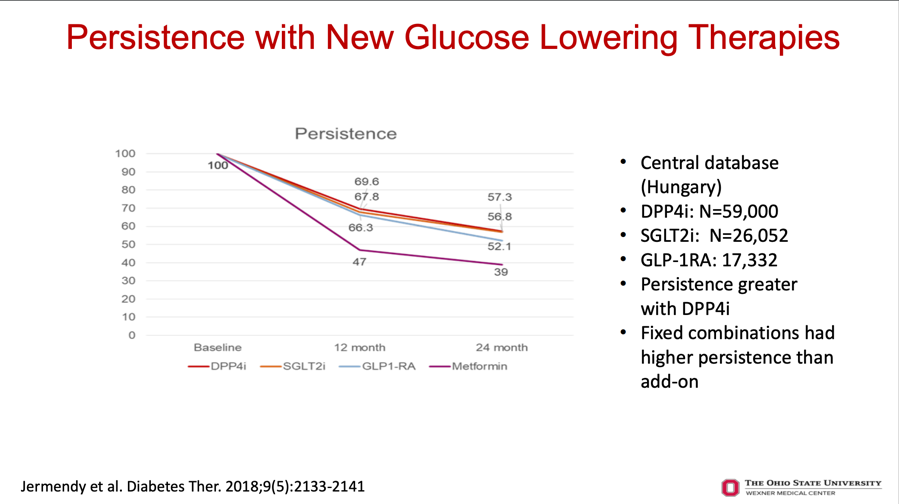 Persistence with New Glucose Lowering Therapies

Persistence

100
90
80
70
60
50
40
30
20
10
0

100
69.6
67.8
66.3
47
57.3
56.8
52.1
39

Baseline
12 month
24 month

DPP4i
SGLT2i
GLP1-RA
Metformin

• Central database (Hungary)
• DPP4i: N=59,000
• SGLT2i: N=26,052
• GLP-1RA: 17,332
• Persistence greater with DPP4i
• Fixed combinations had higher persistence than add-on

Jermendy et al. Diabetes Ther. 2018;9(5):2133-2141

THE OHIO STATE UNIVERSITY
WEXNER MEDICAL CENTER